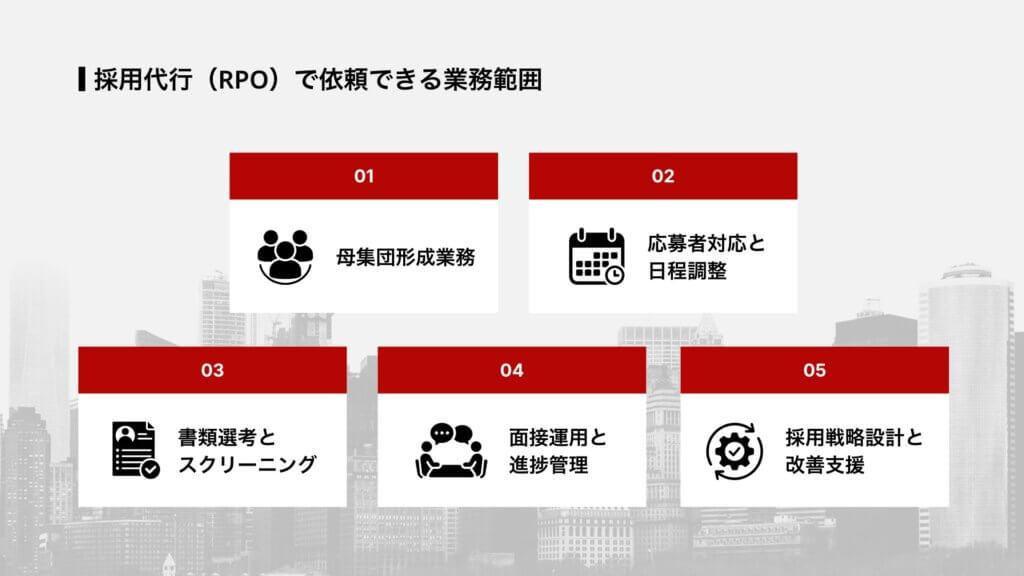 採用代行（RPO）で依頼できる業務範囲

01

母集団形成業務

02

応募者対応と日程調整

03

書類選考とスクリーニング

04

面接運用と進捗管理

05

採用戦略設計と改善支援